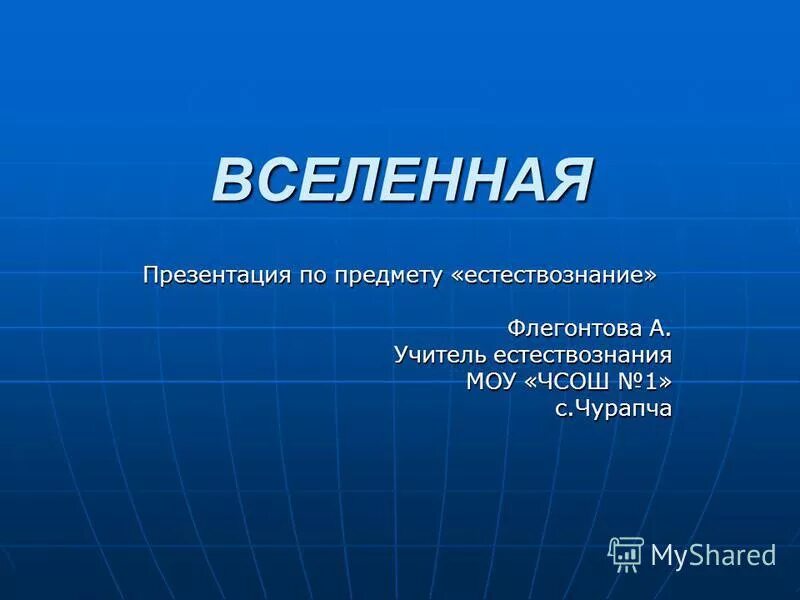 ВСЕЛЕННАЯ

Презентация по предмету «естествознание»

Флегонтова А.
Учитель естествознания
МОУ «ЧСОШ №1»
с.Чурапча

MyShared